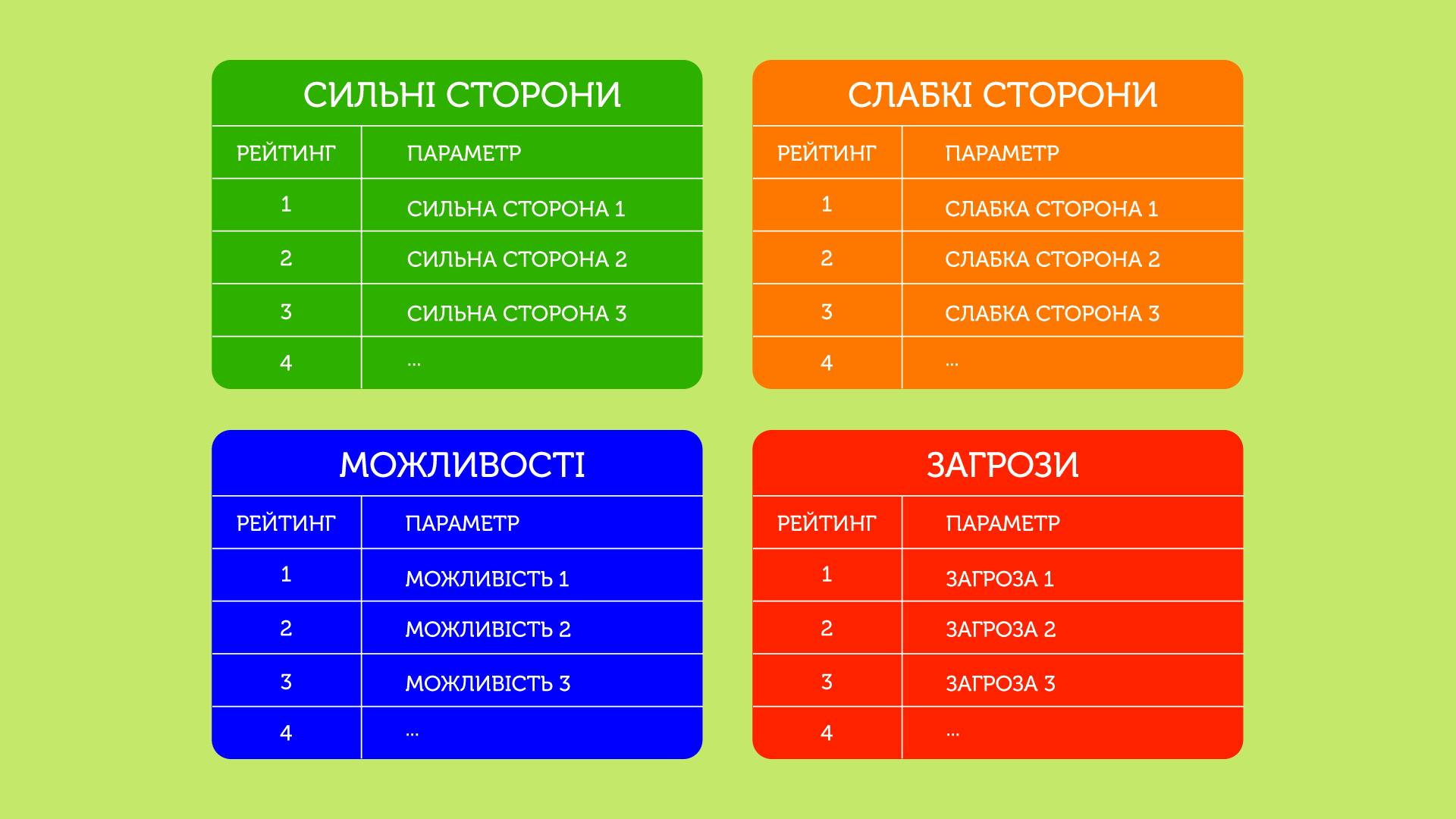 СИЛЬНІ СТОРОНИ

| РЕЙТИНГ | ПАРАМЕТР |
|---|---|
| 1 | СИЛЬНА СТОРОНА 1 |
| 2 | СИЛЬНА СТОРОНА 2 |
| 3 | СИЛЬНА СТОРОНА 3 |
| 4 | ... |

СЛАБКІ СТОРОНИ

| РЕЙТИНГ | ПАРАМЕТР |
|---|---|
| 1 | СЛАБКА СТОРОНА 1 |
| 2 | СЛАБКА СТОРОНА 2 |
| 3 | СЛАБКА СТОРОНА 3 |
| 4 | ... |

МОЖЛИВОСТІ

| РЕЙТИНГ | ПАРАМЕТР |
|---|---|
| 1 | МОЖЛИВІСТЬ 1 |
| 2 | МОЖЛИВІСТЬ 2 |
| 3 | МОЖЛИВІСТЬ 3 |
| 4 | ... |

ЗАГРОЗИ

| РЕЙТИНГ | ПАРАМЕТР |
|---|---|
| 1 | ЗАГРОЗА 1 |
| 2 | ЗАГРОЗА 2 |
| 3 | ЗАГРОЗА 3 |
| 4 | ... |